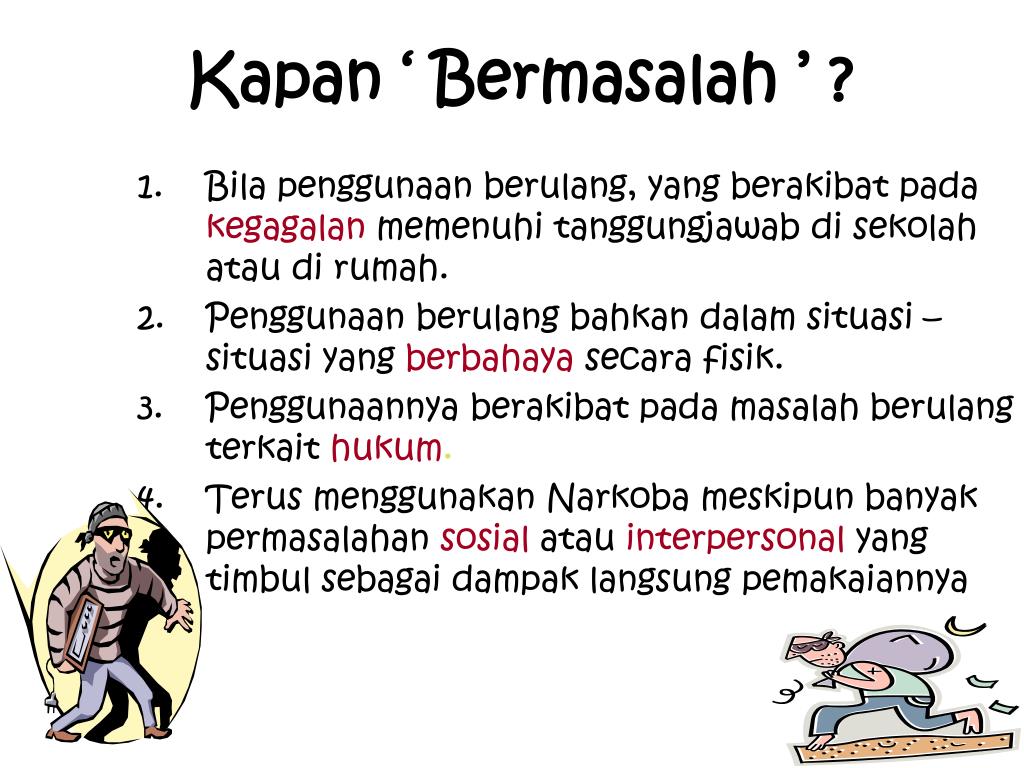 Kapan ‘ Bermasalah ’ ?

1. Bila penggunaan berulang, yang berakibat pada kegagalan memenuhi tanggungjawab di sekolah atau di rumah.
2. Penggunaan berulang bahkan dalam situasi – situasi yang berbahaya secara fisik.
3. Penggunaannya berakibat pada masalah berulang terkait hukum.
4. Terus menggunakan Narkoba meskipun banyak permasalahan sosial atau interpersonal yang timbul sebagai dampak langsung pemakaiannya